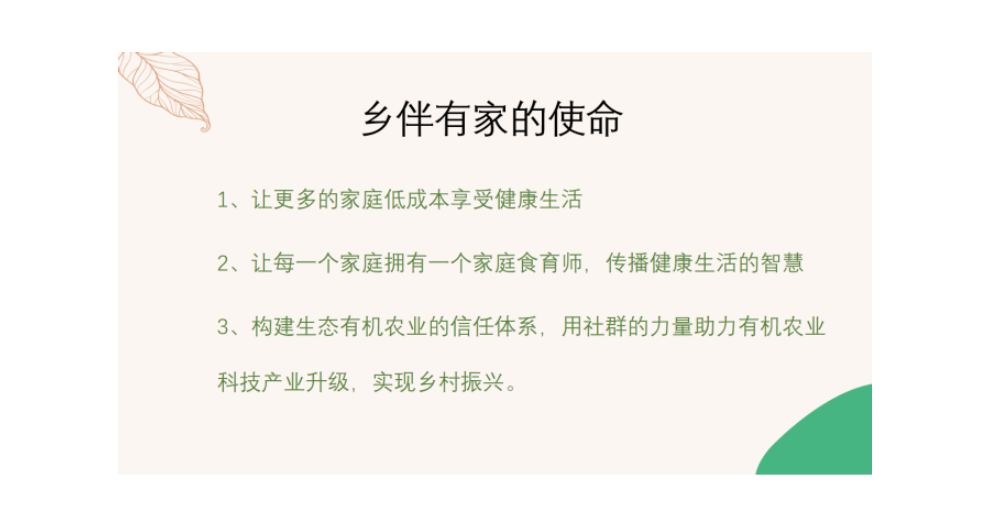 乡伴有家的使命

1、让更多的家庭低成本享受健康生活

2、让每一个家庭拥有一个家庭食育师，传播健康生活的智慧

3、构建生态有机农业的信任体系，用社群的力量助力有机农业科技产业升级，实现乡村振兴。